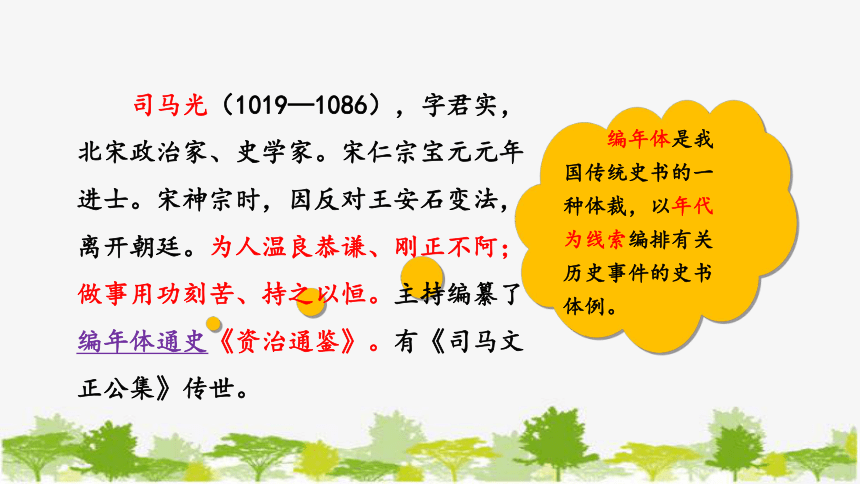 司马光（1019—1086），字君实，北宋政治家、史学家。宋仁宗宝元元年进士。宋神宗时，因反对王安石变法，离开朝廷。为人温良恭谦、刚正不阿；做事用功刻苦、持之以恒。主持编纂了编年体通史《资治通鉴》。有《司马文正公集》传世。

编年体是我国传统史书的一种体裁，以年代为线索编排有关历史事件的史书体例。